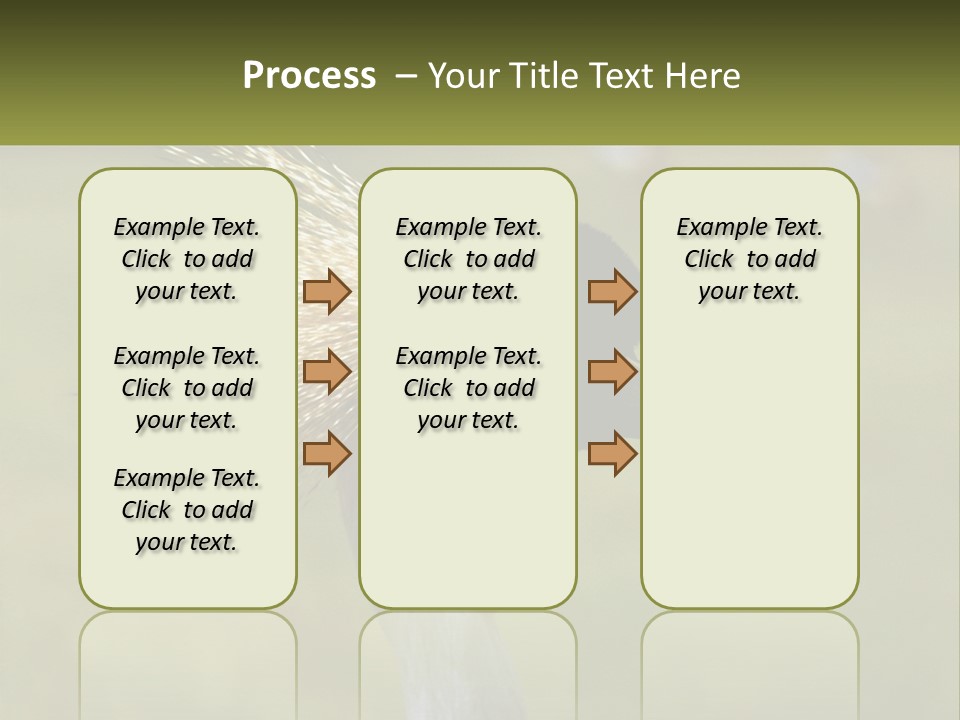 Process – Your Title Text Here

Example Text. Click to add your text.

Example Text. Click to add your text.

Example Text. Click to add your text.

Example Text. Click to add your text.

Example Text. Click to add your text.

Example Text. Click to add your text.